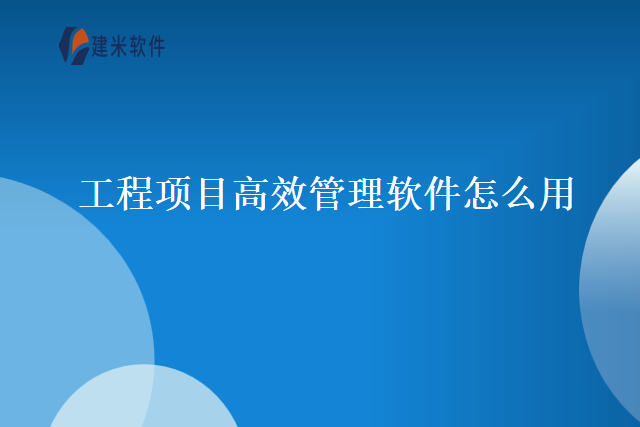 建米软件

工程项目高效管理软件怎么用